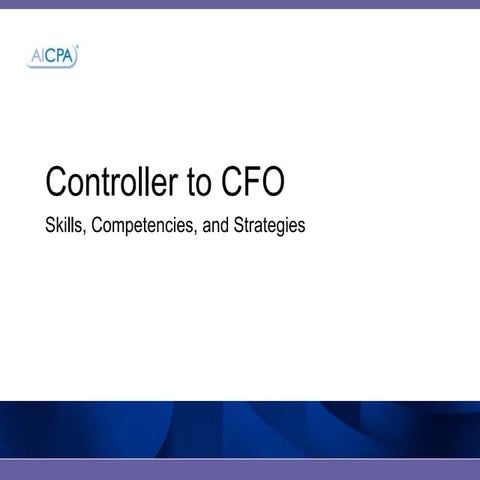 AICPA

Controller to CFO

Skills, Competencies, and Strategies